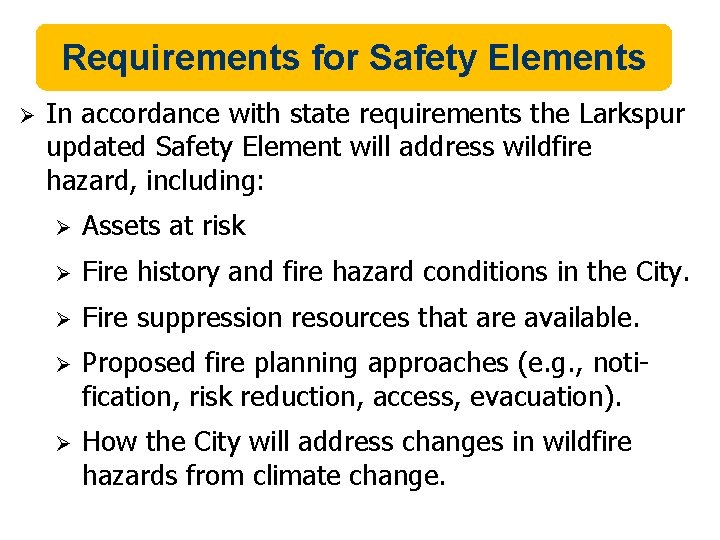 Requirements for Safety Elements

➢ In accordance with state requirements the Larkspur updated Safety Element will address wildfire hazard, including:

➢ Assets at risk

➢ Fire history and fire hazard conditions in the City.

➢ Fire suppression resources that are available.

➢ Proposed fire planning approaches (e.g., notification, risk reduction, access, evacuation).

➢ How the City will address changes in wildfire hazards from climate change.